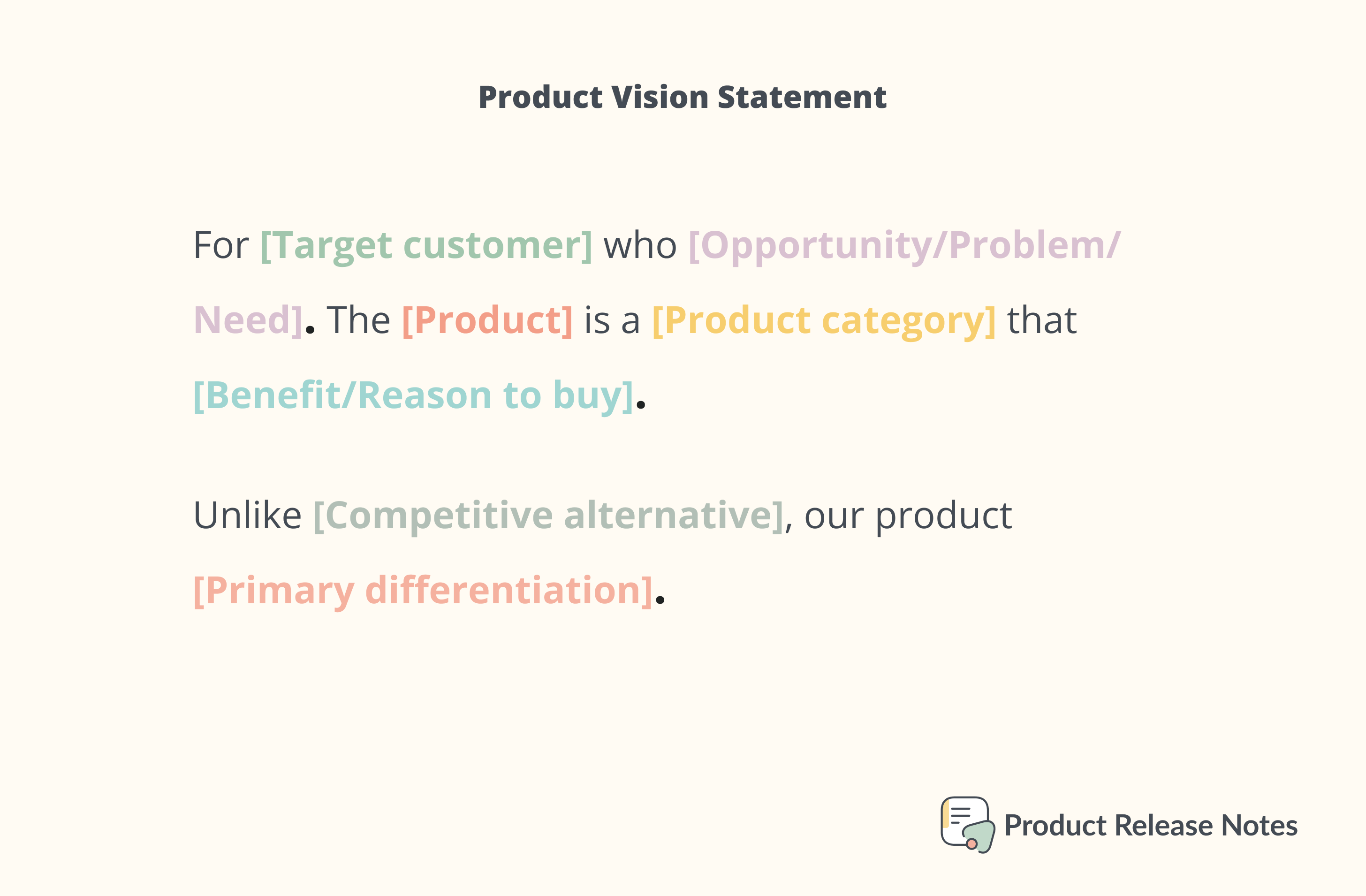 Product Vision Statement

For [Target customer] who [Opportunity/Problem/Need]. The [Product] is a [Product category] that [Benefit/Reason to buy].

Unlike [Competitive alternative], our product [Primary differentiation].

Product Release Notes